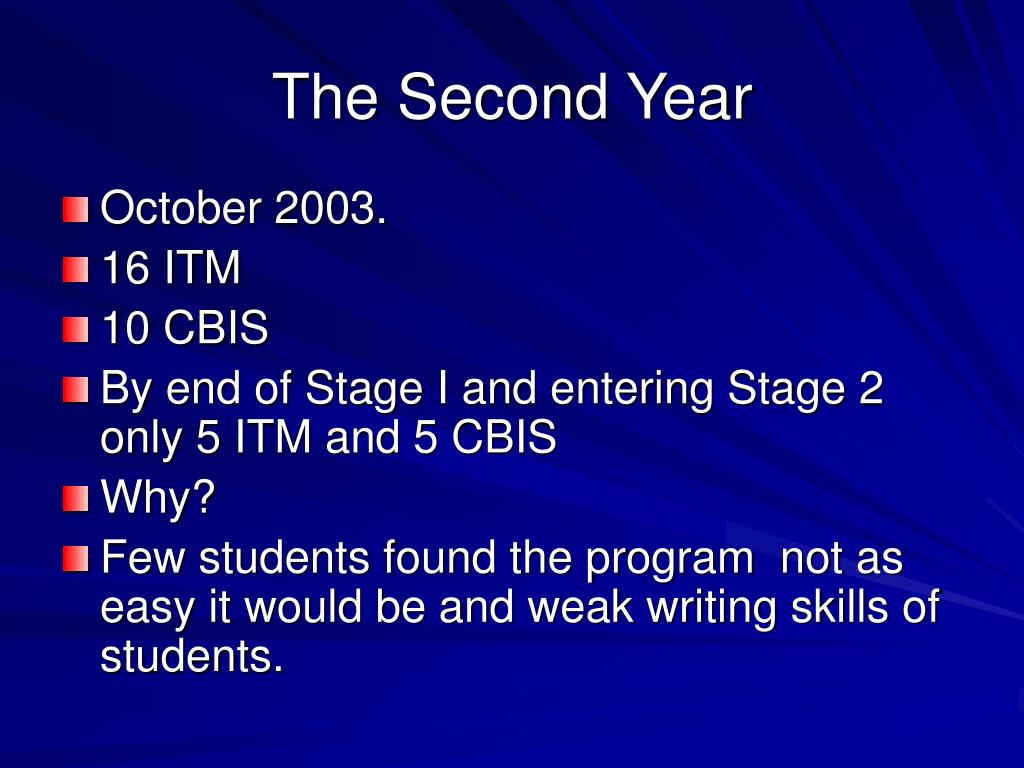 The Second Year

October 2003.
16 ITM
10 CBIS
By end of Stage I and entering Stage 2 only 5 ITM and 5 CBIS
Why?
Few students found the program  not as easy it would be and weak writing skills of students.